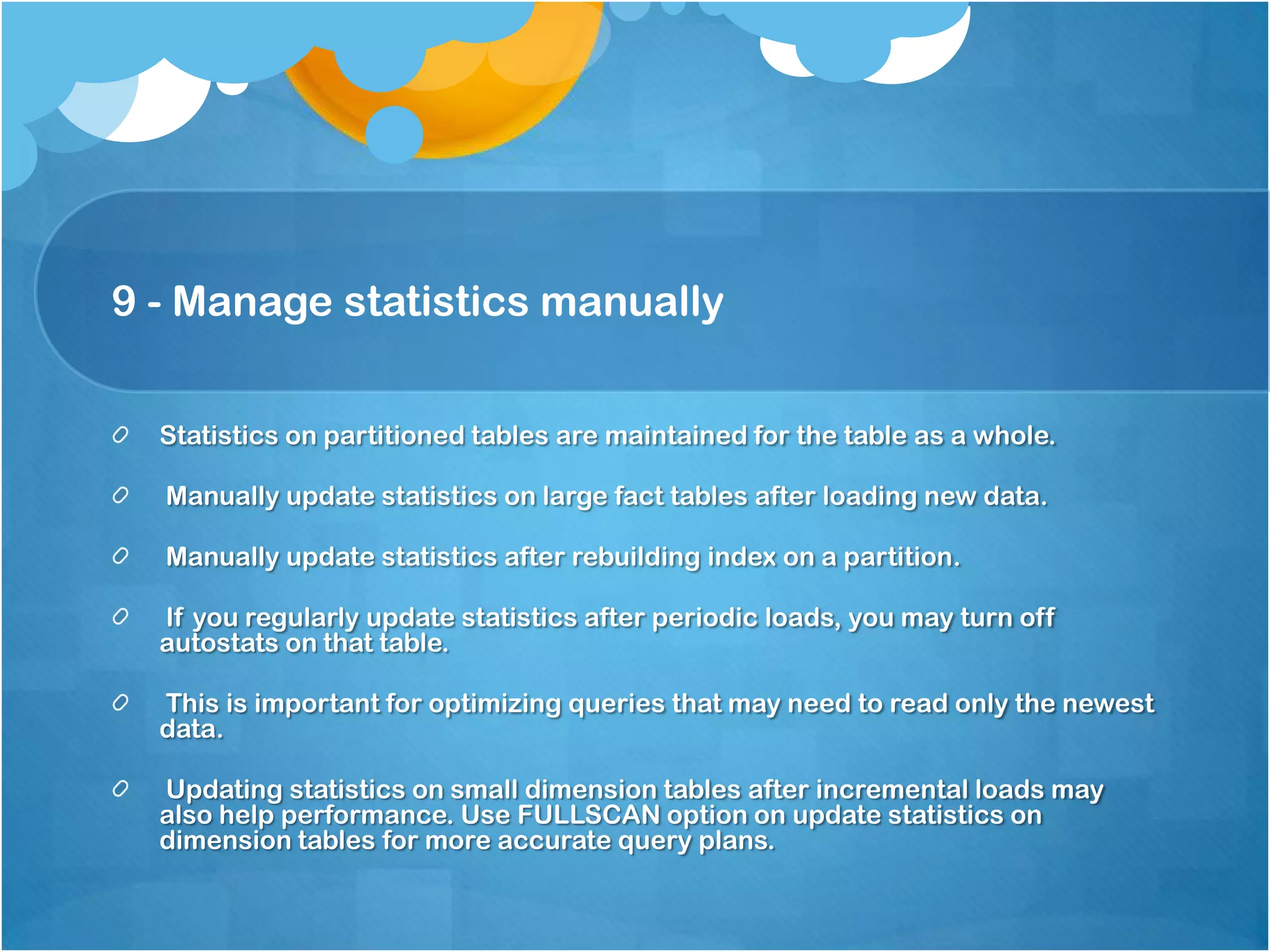 9 - Manage statistics manually

Statistics on partitioned tables are maintained for the table as a whole.

Manually update statistics on large fact tables after loading new data.

Manually update statistics after rebuilding index on a partition.

If you regularly update statistics after periodic loads, you may turn off autostats on that table.

This is important for optimizing queries that may need to read only the newest data.

Updating statistics on small dimension tables after incremental loads may also help performance. Use FULLSCAN option on update statistics on dimension tables for more accurate query plans.